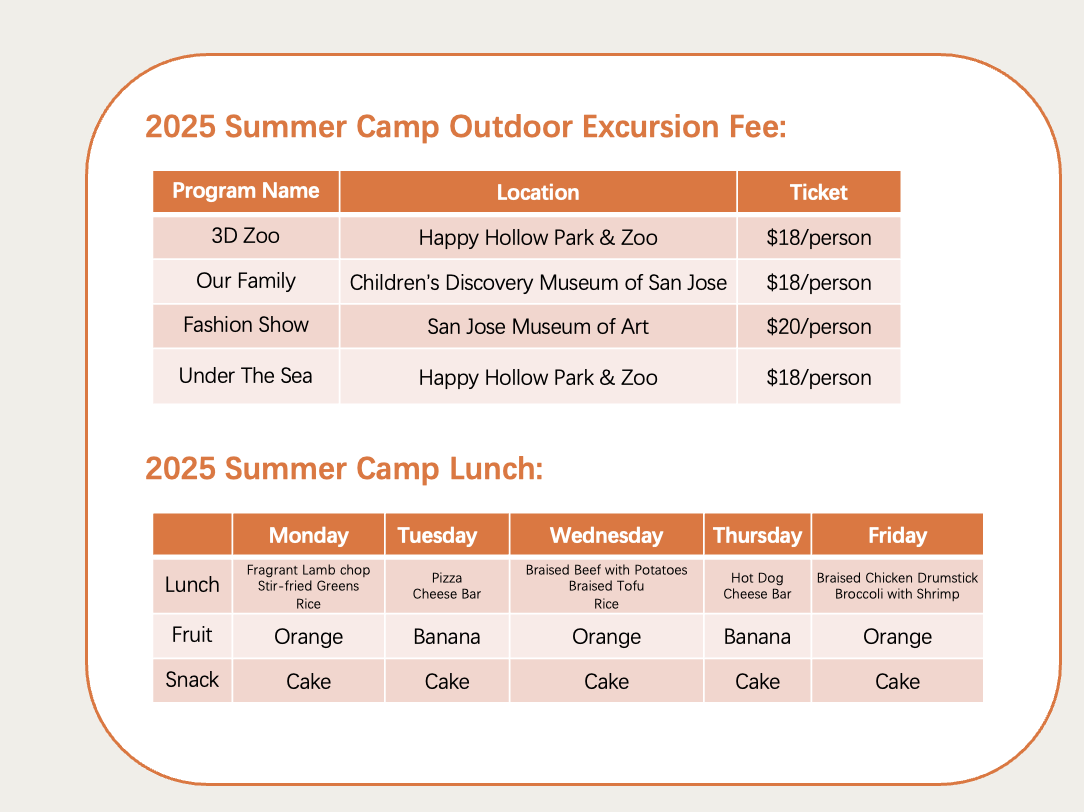 2025 Summer Camp Outdoor Excursion Fee:

| Program Name | Location | Ticket |
|---|---|---|
| 3D Zoo | Happy Hollow Park & Zoo | \$18/person |
| Our Family | Children's Discovery Museum of San Jose | \$18/person |
| Fashion Show | San Jose Museum of Art | \$20/person |
| Under The Sea | Happy Hollow Park & Zoo | \$18/person |

2025 Summer Camp Lunch:

| | Monday | Tuesday | Wednesday | Thursday | Friday |
|---|---|---|---|---|---|
| Lunch | Fragrant Lamb chop Stir-fried Greens Rice | Pizza Cheese Bar | Braised Beef with Potatoes Braised Tofu Rice | Hot Dog Cheese Bar | Braised Chicken Drumstick Broccoli with Shrimp |
| Fruit | Orange | Banana | Orange | Banana | Orange |
| Snack | Cake | Cake | Cake | Cake | Cake |